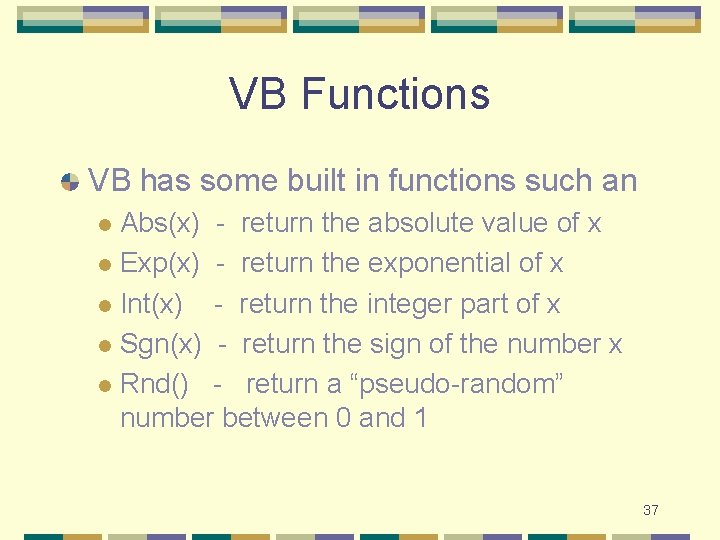 VB Functions

VB has some built in functions such an

Abs(x) - return the absolute value of x

Exp(x) - return the exponential of x

Int(x) - return the integer part of x

Sgn(x) - return the sign of the number x

Rnd() - return a “pseudo-random” number between 0 and 1

37